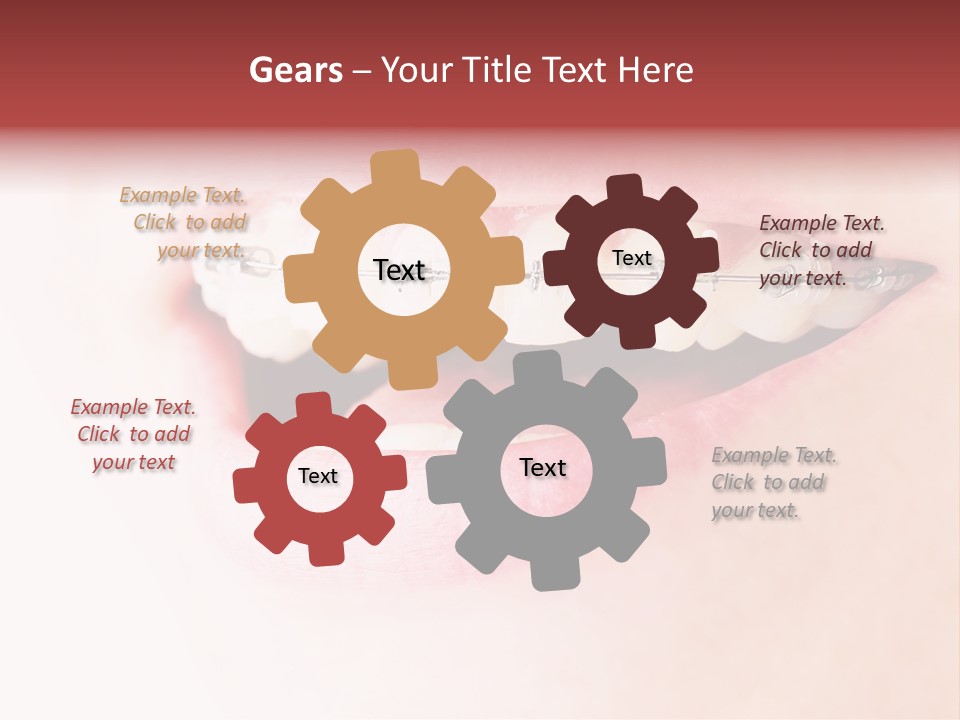 Gears – Your Title Text Here

Example Text. Click to add your text.

Text

Text

Example Text. Click to add your text.

Example Text. Click to add your text

Text

Text

Example Text. Click to add your text.